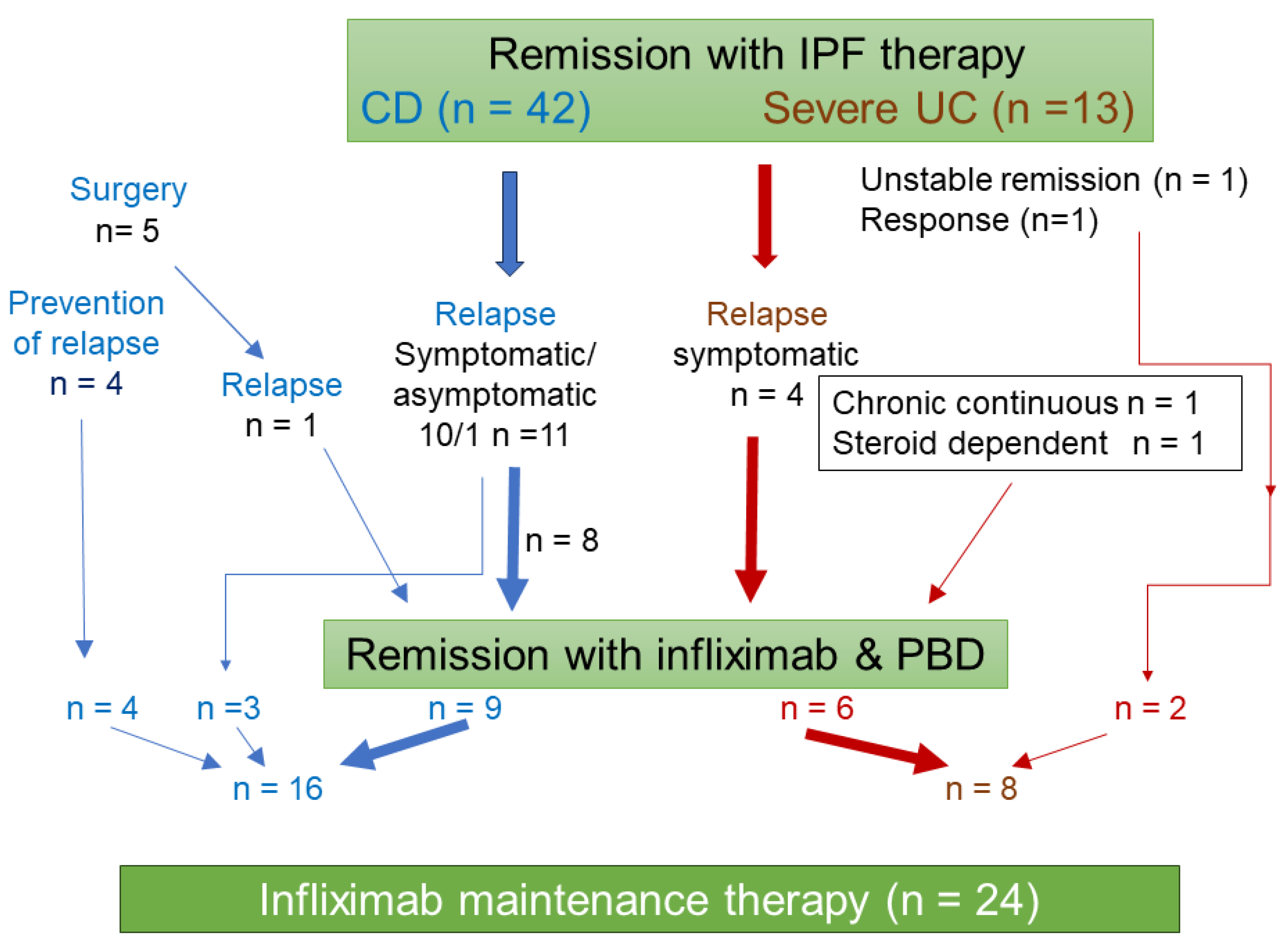 Remission with IPF therapy
CD (n = 42)
Severe UC (n =13)

Surgery
n= 5

Unstable remission (n = 1)
Response (n=1)

Prevention of relapse
n = 4

Relapse
n = 1

Relapse
Symptomatic/ asymptomatic
10/1 n =11

Relapse
symptomatic
n = 4

Chronic continuous n = 1
Steroid dependent n = 1

n = 8

Remission with infliximab & PBD

n = 4
n =3
n = 9
n = 6
n = 2

n = 16
n = 8

Infliximab maintenance therapy (n = 24)